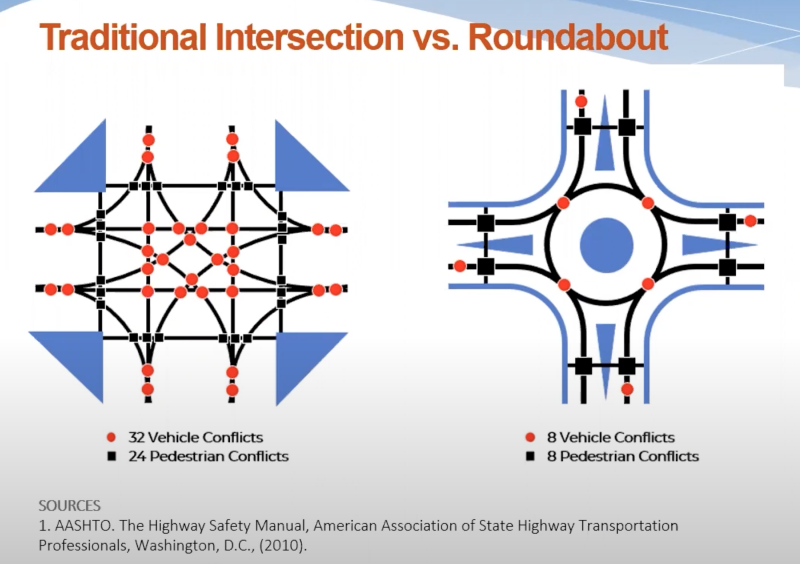 Traditional Intersection vs. Roundabout

32 Vehicle Conflicts
24 Pedestrian Conflicts

8 Vehicle Conflicts
8 Pedestrian Conflicts

SOURCES
1. AASHTO. The Highway Safety Manual, American Association of State Highway Transportation Professionals, Washington, D.C., (2010).